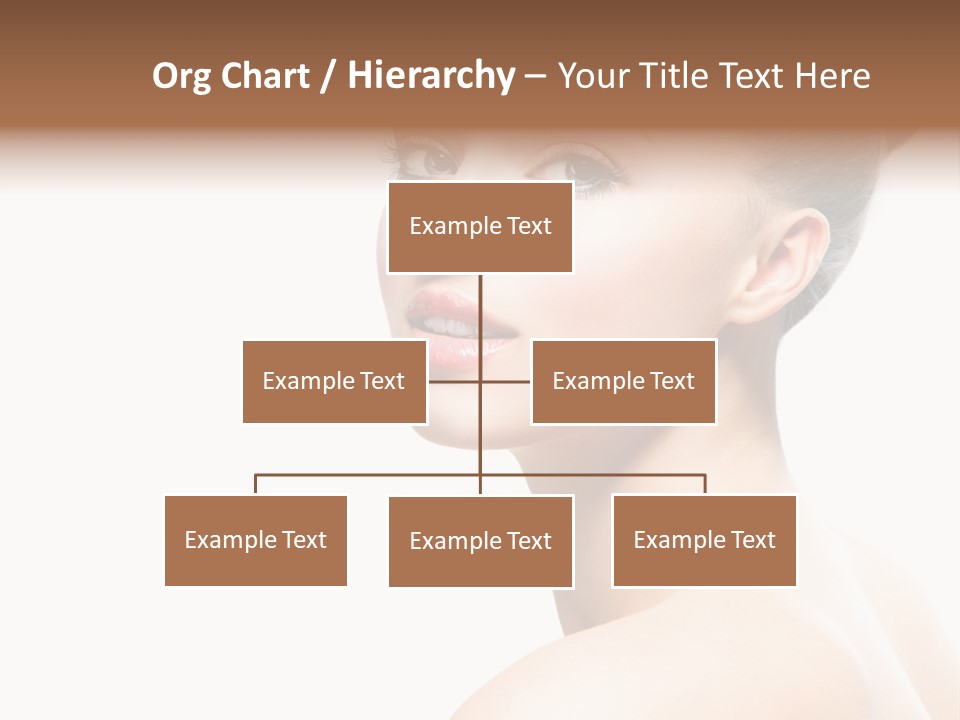 Org Chart / Hierarchy – Your Title Text Here

Example Text

Example Text

Example Text

Example Text

Example Text

Example Text